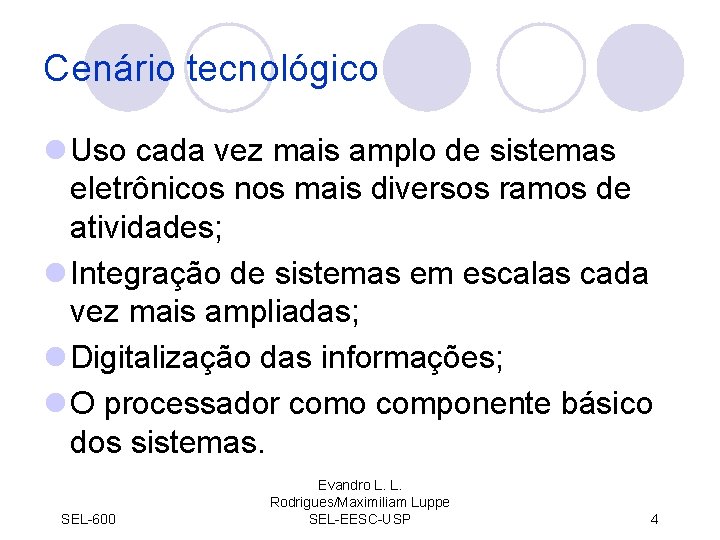 Cenário tecnológico

Uso cada vez mais amplo de sistemas eletrônicos nos mais diversos ramos de atividades;

Integração de sistemas em escalas cada vez mais ampliadas;

Digitalização das informações;

O processador como componente básico dos sistemas.

SEL-600

Evandro L. L. Rodrigues/Maximiliam Luppe SEL-EESC-USP

4